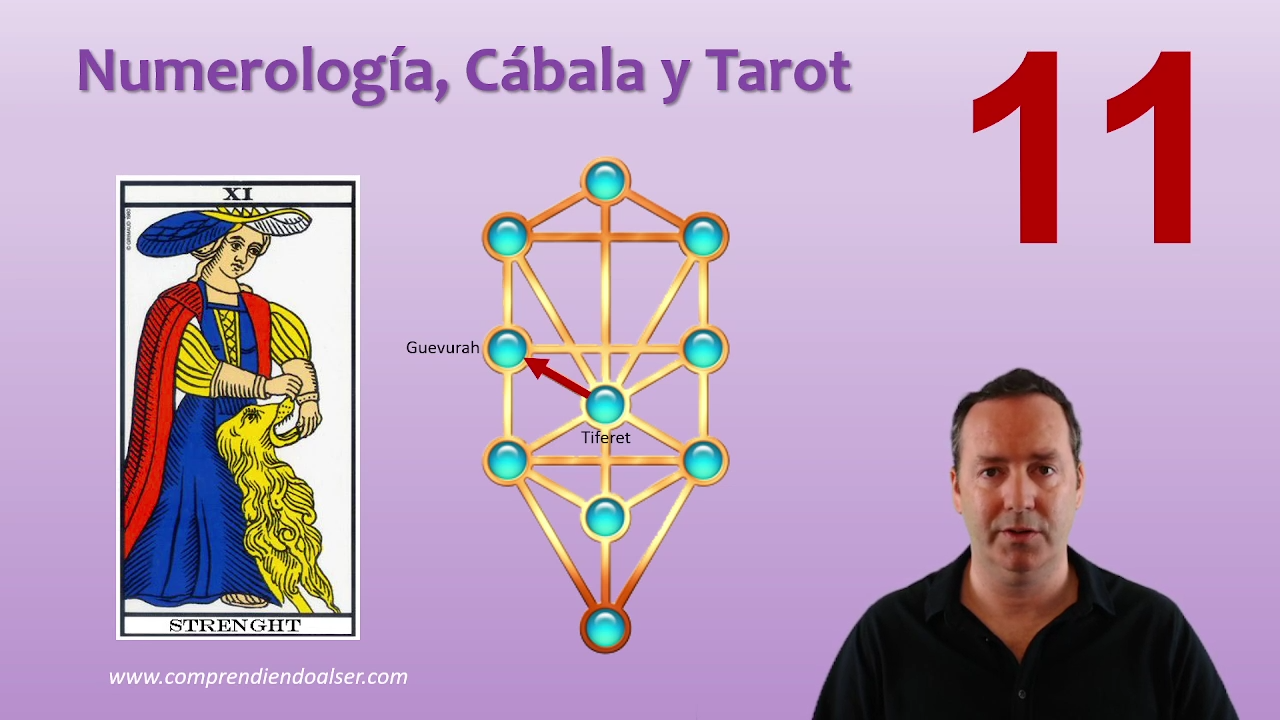 Numerología, Cábala y Tarot

11

XI

STRENGHT

Guevurah

Tiferet

www.comprendiendoalser.com